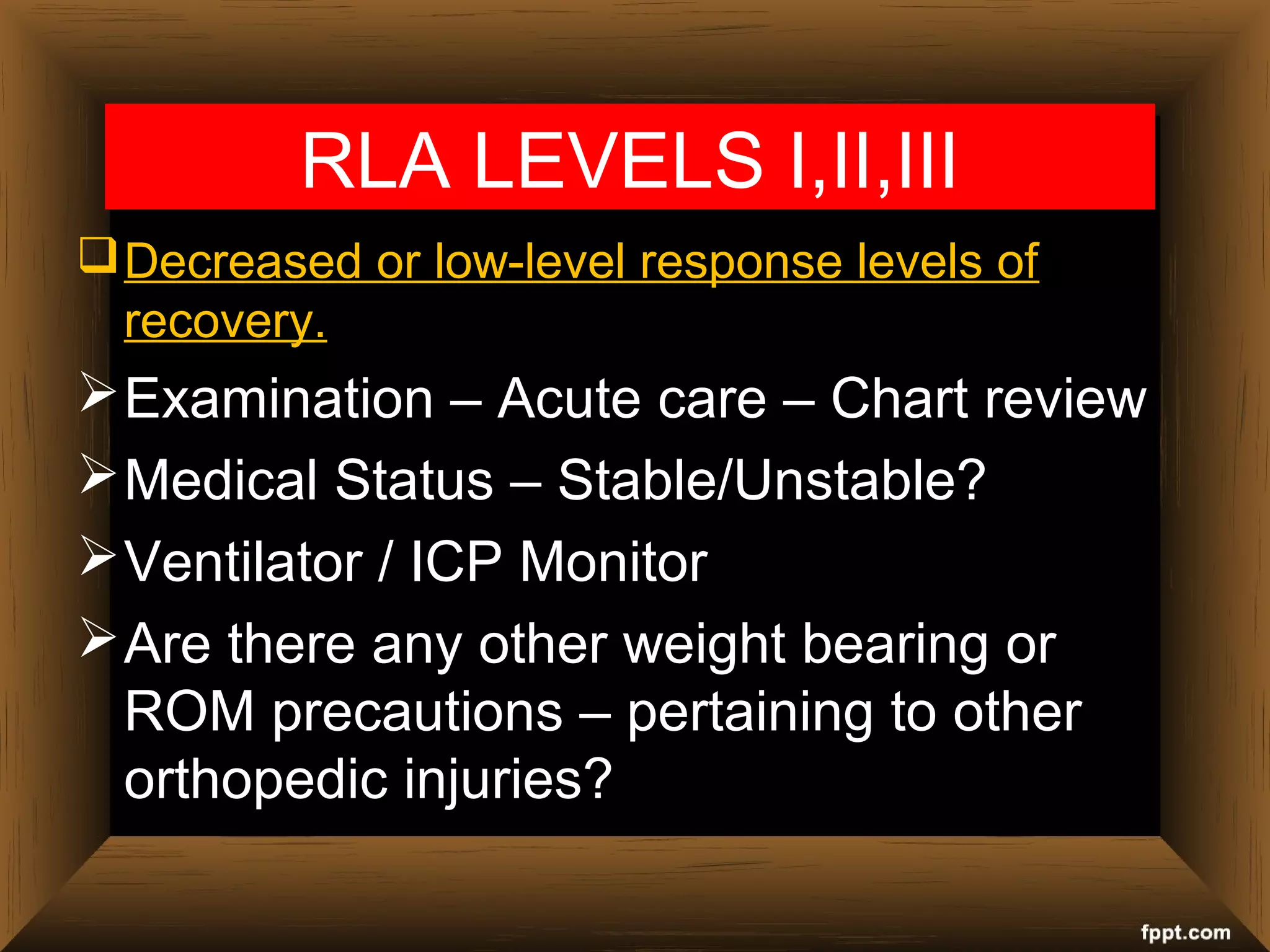 RLA LEVELS I,II,III

❑ Decreased or low-level response levels of recovery.

➢ Examination – Acute care – Chart review

➢ Medical Status – Stable/Unstable?

➢ Ventilator / ICP Monitor

➢ Are there any other weight bearing or ROM precautions – pertaining to other orthopedic injuries?

fppt.com